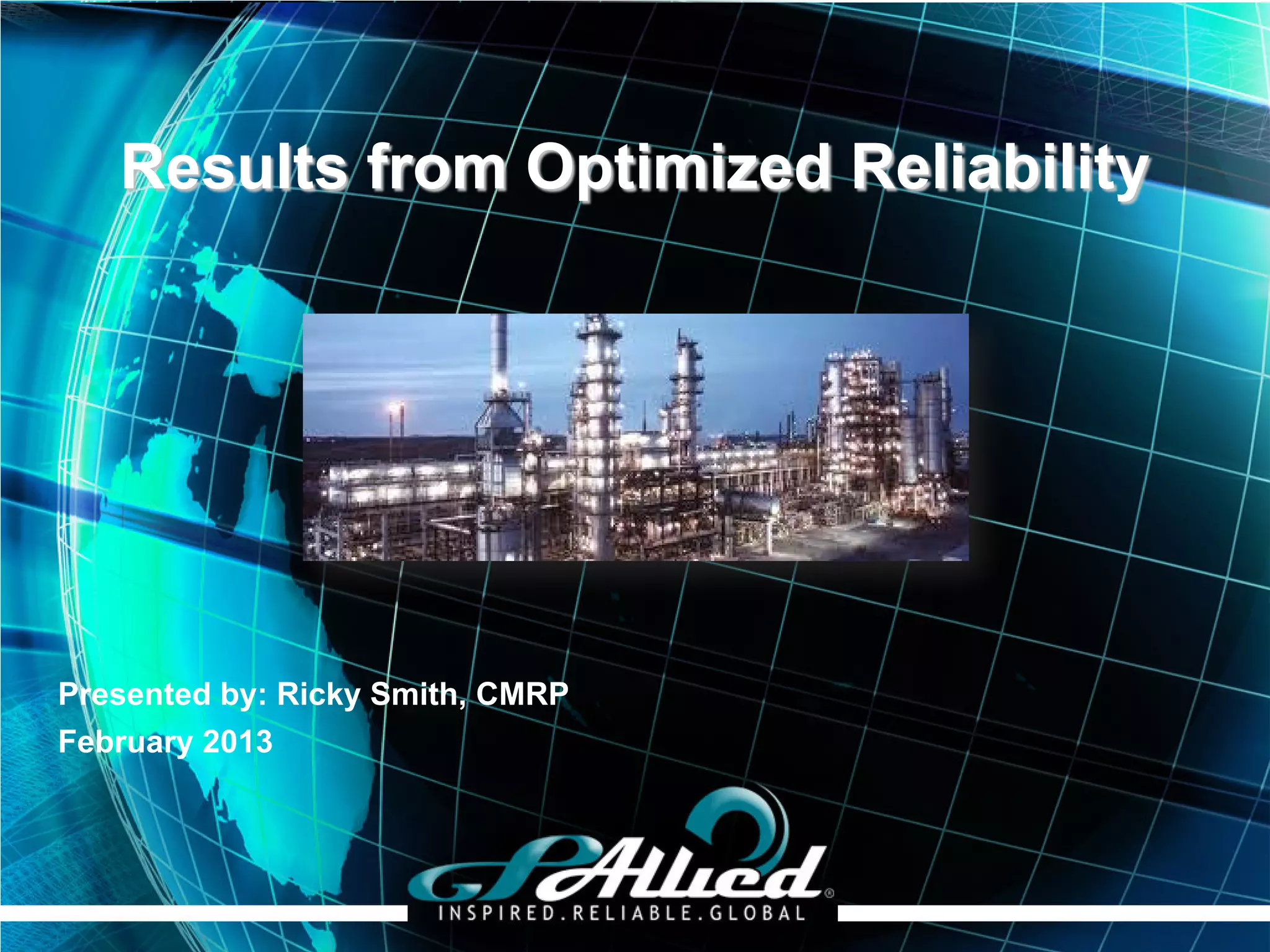 Results from Optimized Reliability

Presented by: Ricky Smith, CMRP
February 2013

GPAllied®
INSPIRED.RELIABLE.GLOBAL